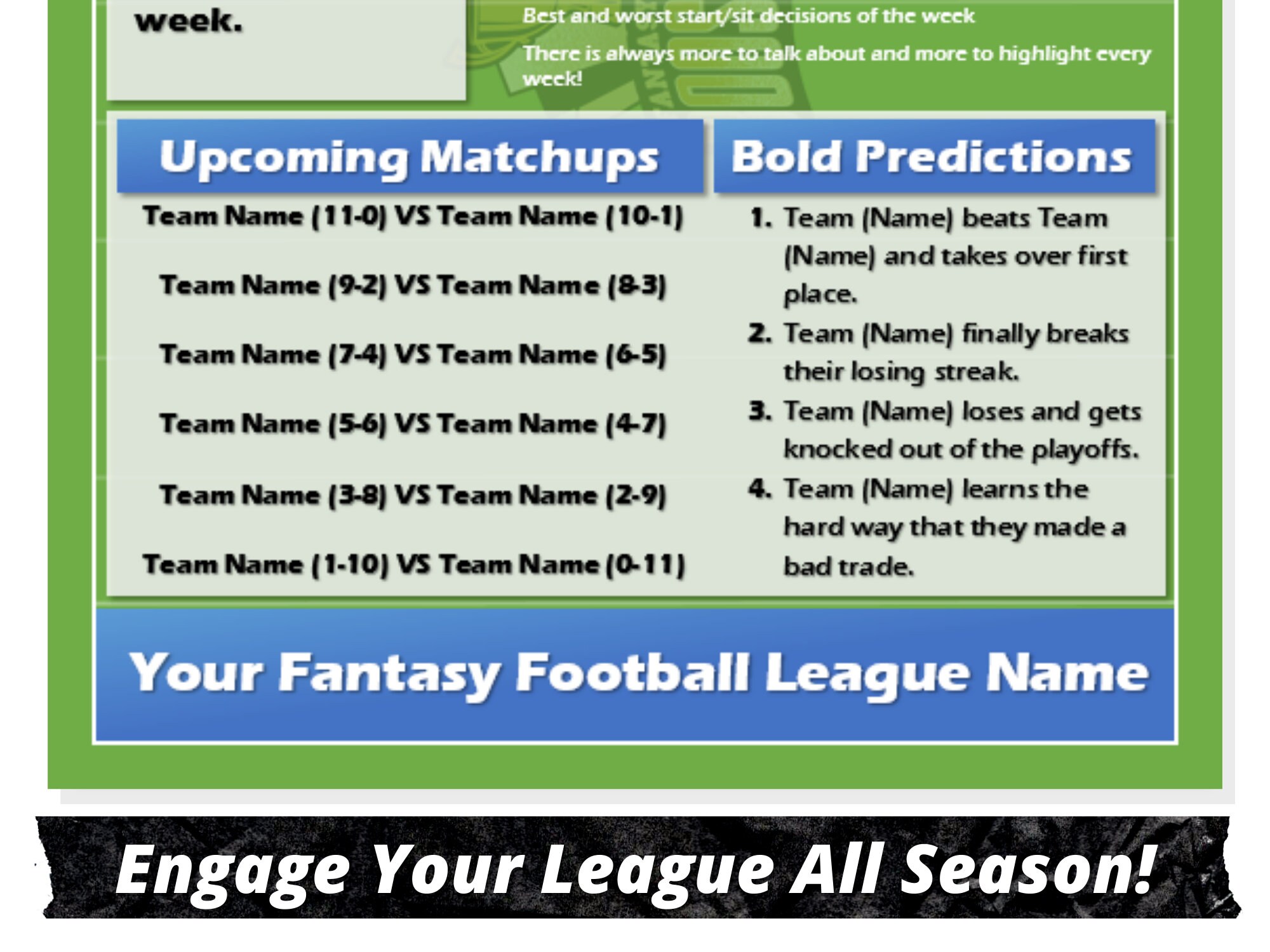 week.

Best and worst start/sit decisions of the week

There is always more to talk about and more to highlight every week!

Upcoming Matchups

Team Name (11-0) VS Team Name (10-1)

Team Name (9-2) VS Team Name (8-3)

Team Name (7-4) VS Team Name (6-5)

Team Name (5-6) VS Team Name (4-7)

Team Name (3-8) VS Team Name (2-9)

Team Name (1-10) VS Team Name (0-11)

Bold Predictions

1. Team (Name) beats Team (Name) and takes over first place.
2. Team (Name) finally breaks their losing streak.
3. Team (Name) loses and gets knocked out of the playoffs.
4. Team (Name) learns the hard way that they made a bad trade.

Your Fantasy Football League Name

Engage Your League All Season!